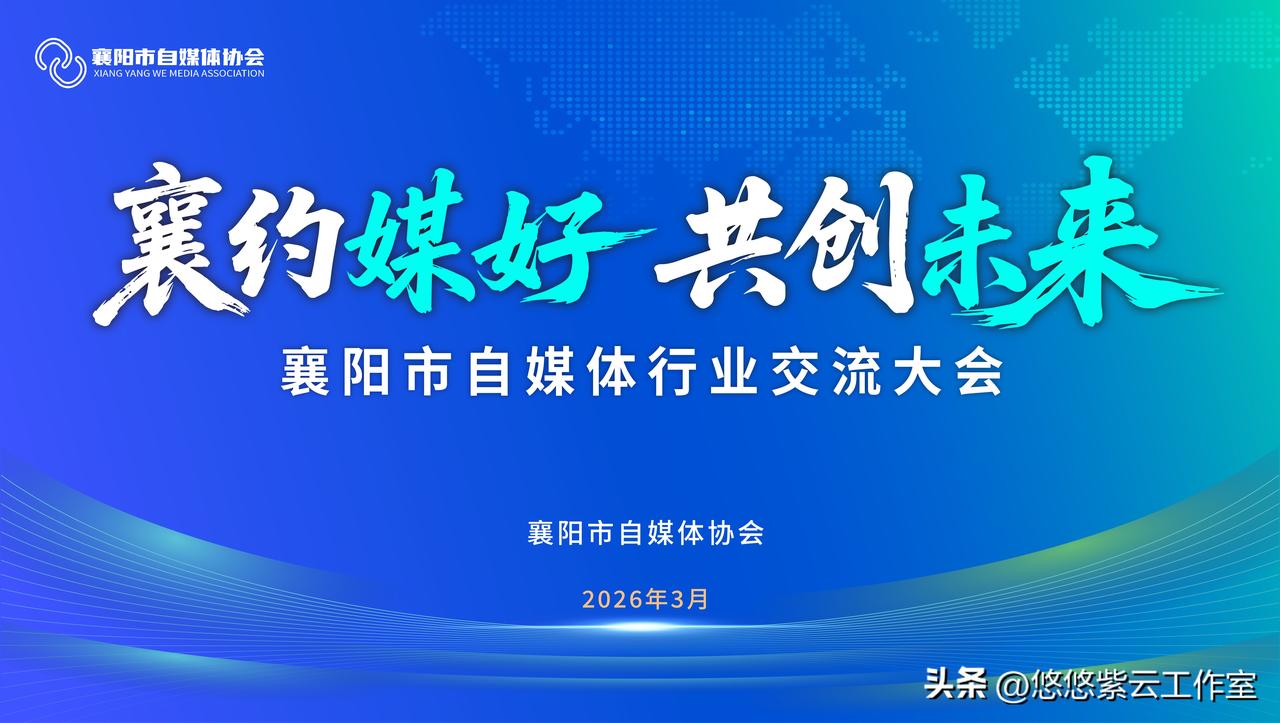 襄阳市自媒体协会
XIANG YANG WE MEDIA ASSOCIATION

襄约媒好 共创未来

襄阳市自媒体行业交流大会

襄阳市自媒体协会

2026年3月

头条 @悠悠紫云工作室